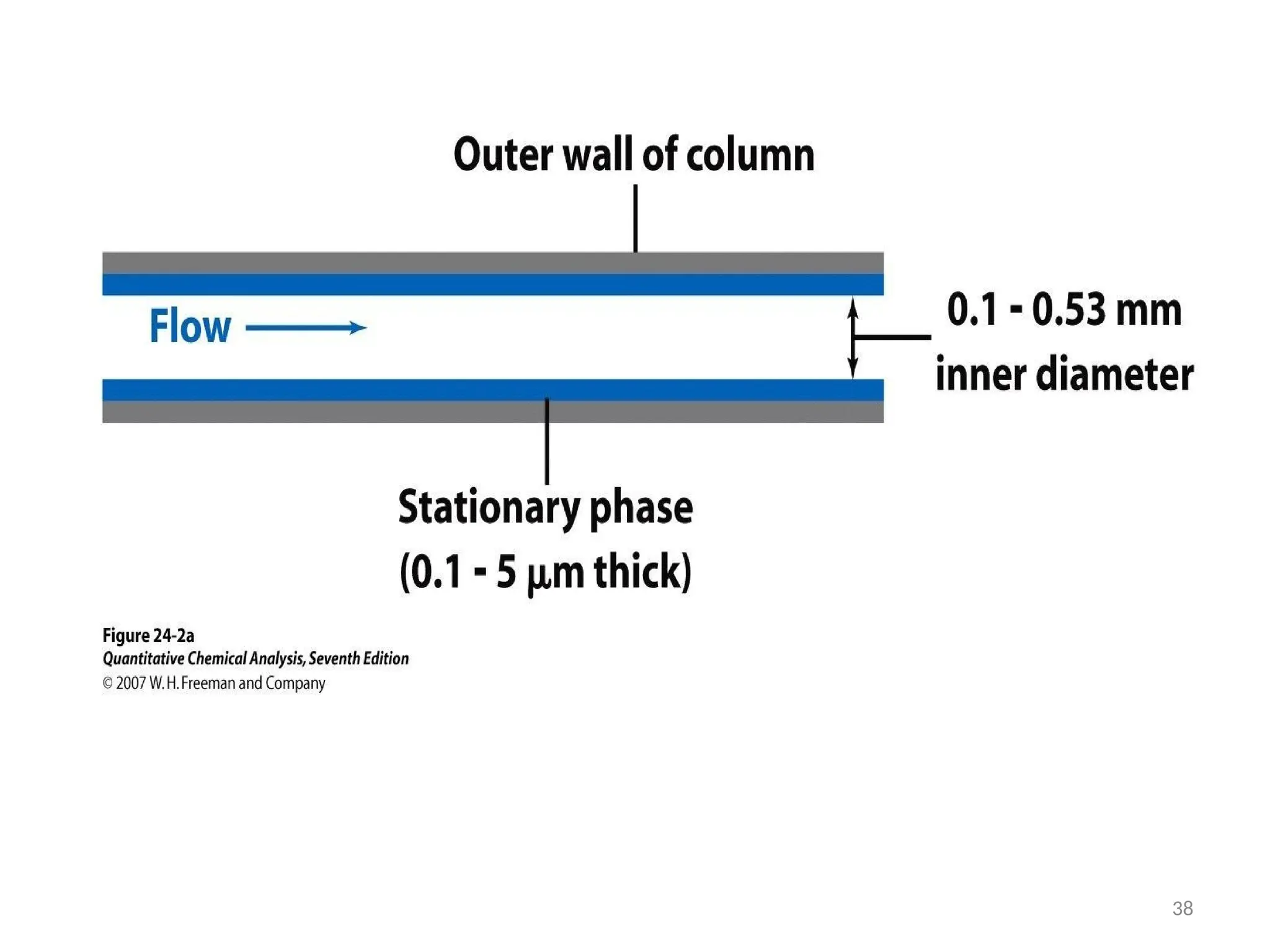 Outer wall of column

Flow

0.1 - 0.53 mm inner diameter

Stationary phase (0.1 - 5 μm thick)

Figure 24-2a
Quantitative Chemical Analysis, Seventh Edition
© 2007 W. H. Freeman and Company

38